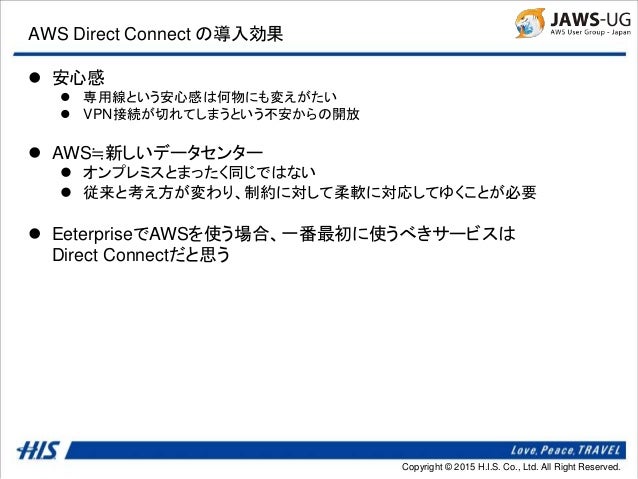 AWS Direct Connect の導入効果

JAWS-UG
AWS User Group - Japan

● 安心感
  ● 専用線という安心感は何物にも変えがたい
  ● VPN接続が切れてしまうという不安からの開放

● AWS≒新しいデータセンター
  ● オンプレミスとまったく同じではない
  ● 従来と考え方が変わり、制約に対して柔軟に対応してゆくことが必要

● EeterpriseでAWSを使う場合、一番最初に使うべきサービスは Direct Connectだと思う

HIS

Love, Peace, TRAVEL

Copyright © 2015 H.I.S. Co., Ltd. All Right Reserved.